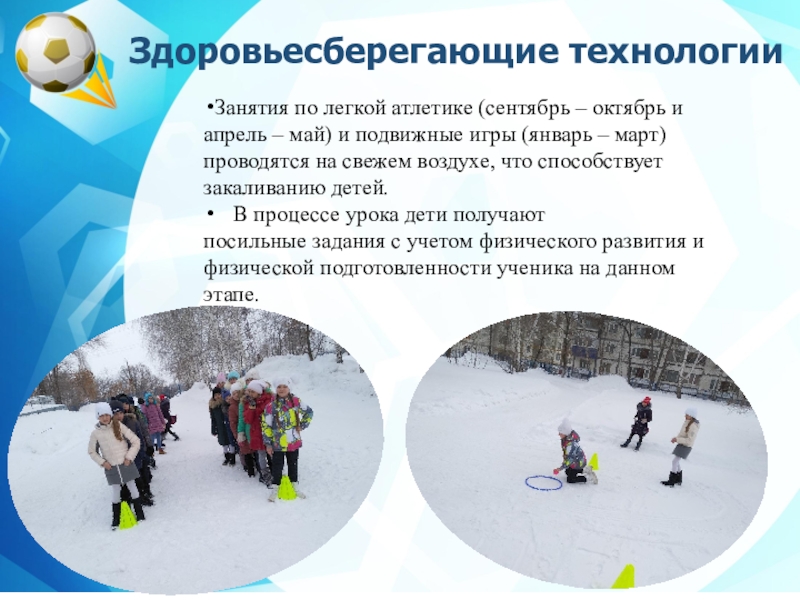 Здоровьесберегающие технологии

•Занятия по легкой атлетике (сентябрь – октябрь и апрель – май) и подвижные игры (январь – март) проводятся на свежем воздухе, что способствует закаливанию детей.

• В процессе урока дети получают посильные задания с учетом физического развития и физической подготовленности ученика на данном этапе.